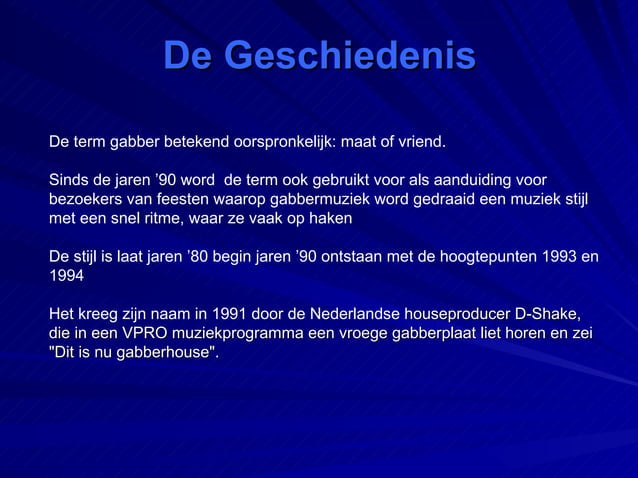 De Geschiedenis

De term gabber betekend oorspronkelijk: maat of vriend.

Sinds de jaren ’90 word de term ook gebruikt voor als aanduiding voor bezoekers van feesten waarop gabbermuziek word gedraaid een muziek stijl met een snel ritme, waar ze vaak op haken

De stijl is laat jaren ’80 begin jaren ’90 ontstaan met de hoogtepunten 1993 en 1994

Het kreeg zijn naam in 1991 door de Nederlandse houseproducer D-Shake, die in een VPRO muziekprogramma een vroege gabberplaat liet horen en zei "Dit is nu gabberhouse".